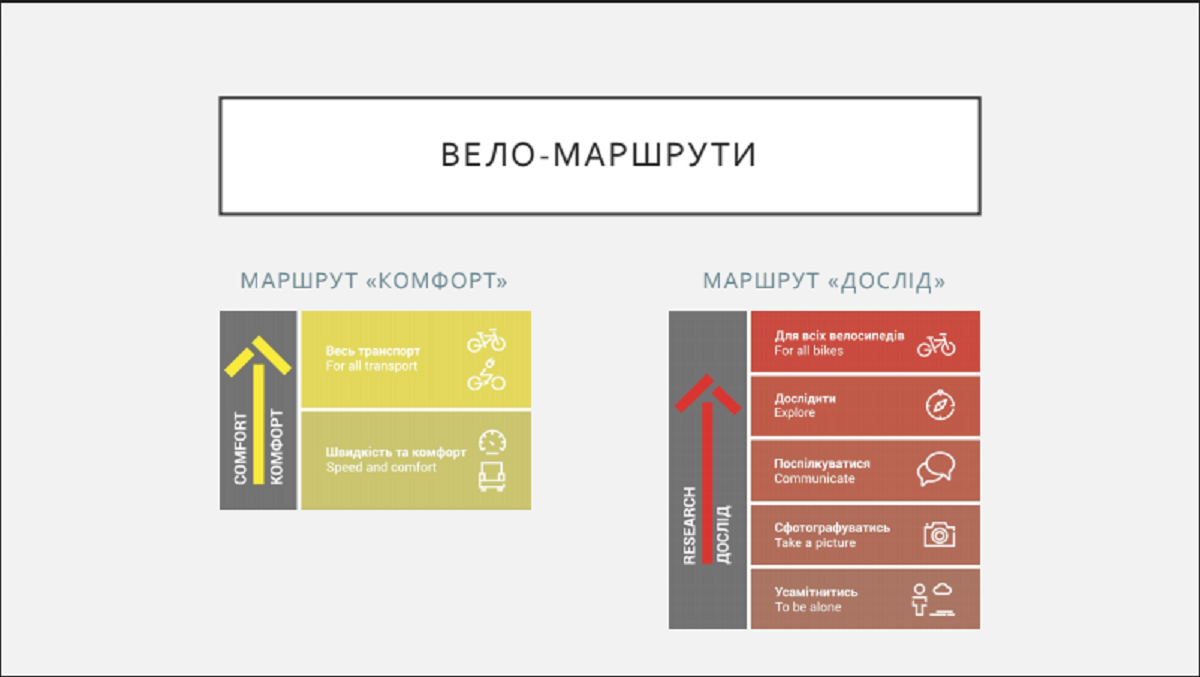 ВЕЛО-МАРШРУТИ

МАРШРУТ «КОМФОРТ»

COMFORT
КОМФОРТ

Весь транспорт
For all transport

Швидкість та комфорт
Speed and comfort

МАРШРУТ «ДОСЛІД»

RESEARCH
ДОСЛІД

Для всіх велосипедів
For all bikes

Дослідити
Explore

Поспілкуватися
Communicate

Сфотографуватись
Take a picture

Усамітнитись
To be alone